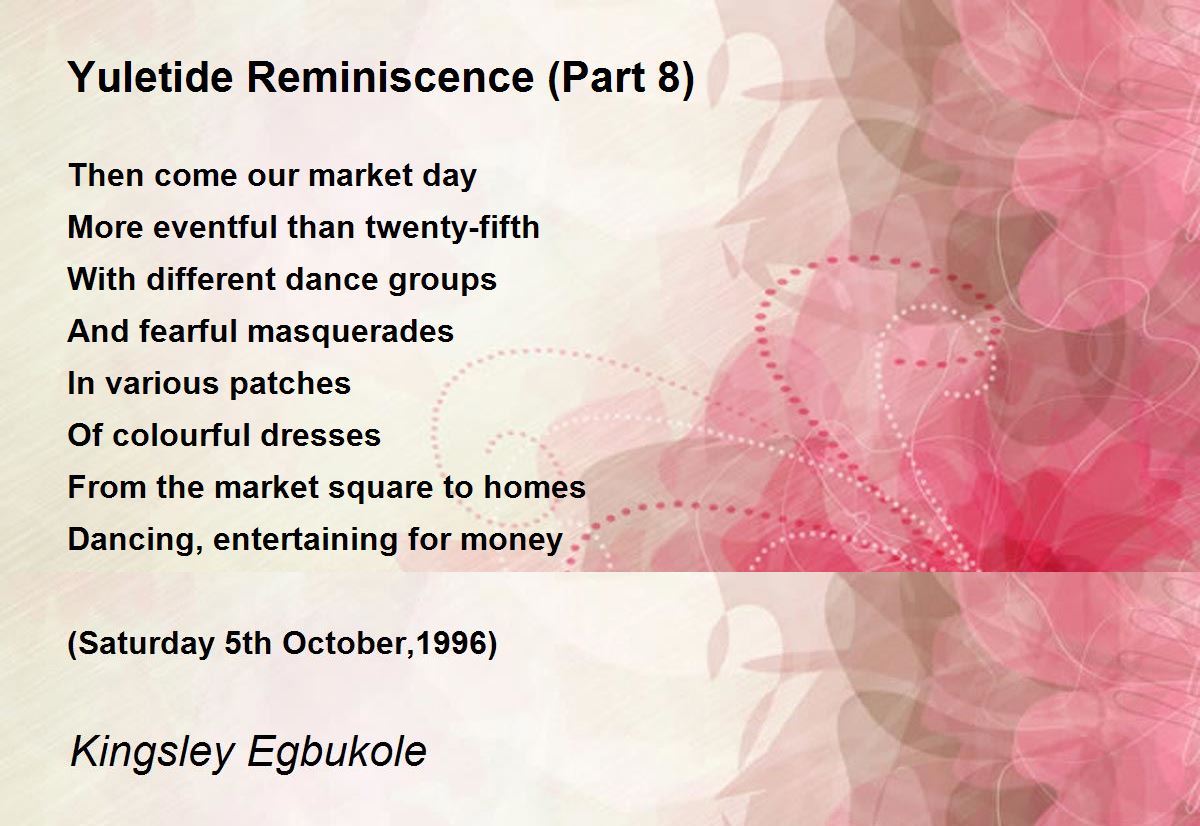 Yuletide Reminiscence (Part 8)

Then come our market day
More eventful than twenty-fifth
With different dance groups
And fearful masquerades
In various patches
Of colourful dresses
From the market square to homes
Dancing, entertaining for money

(Saturday 5th October,1996)

Kingsley Egbukole